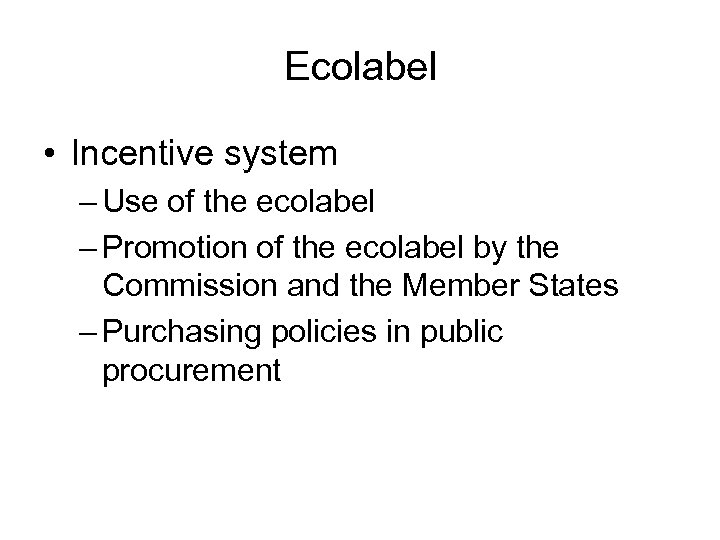 Ecolabel

• Incentive system
– Use of the ecolabel
– Promotion of the ecolabel by the Commission and the Member States
– Purchasing policies in public procurement